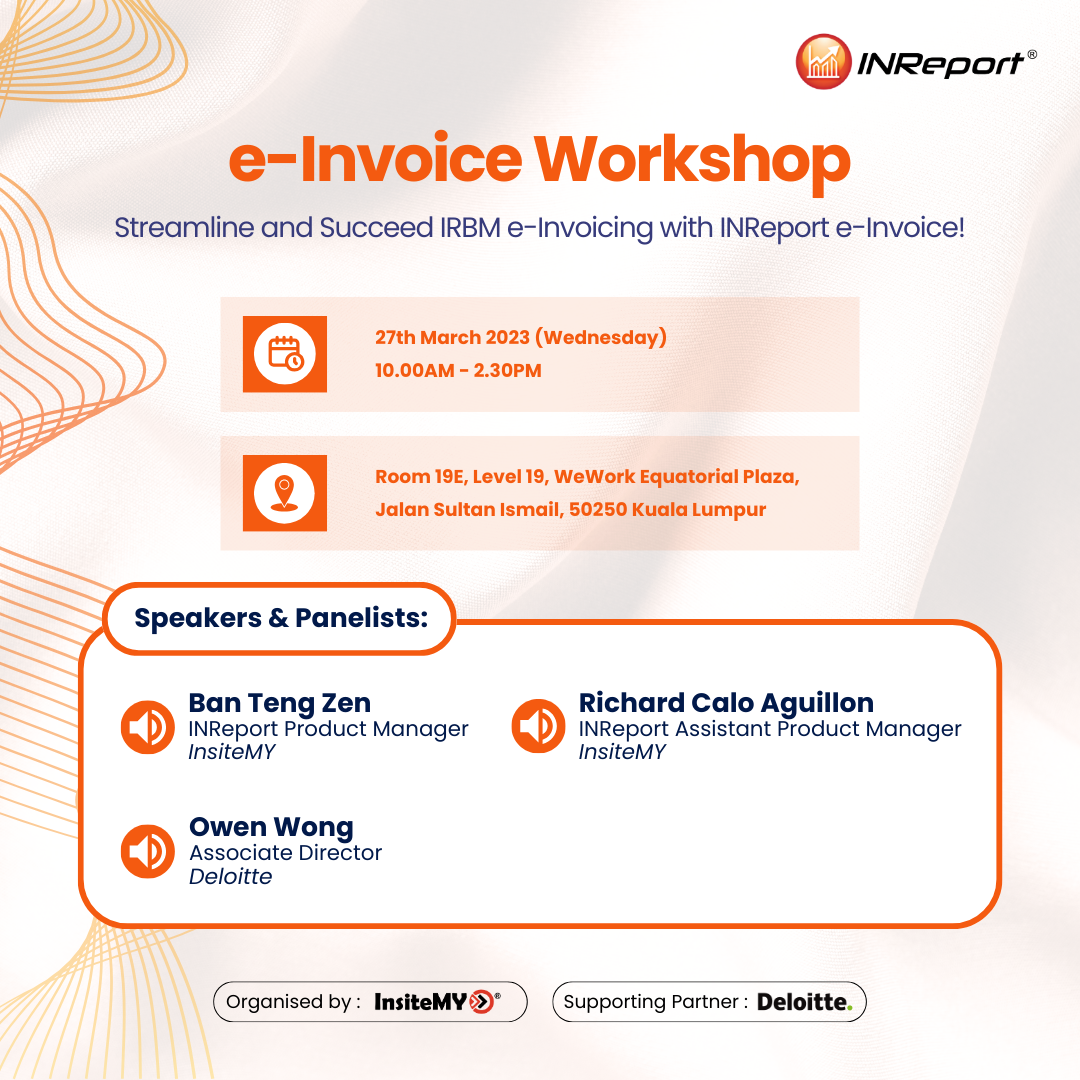 INReport®

e-Invoice Workshop

Streamline and Succeed IRBM e-Invoicing with INReport e-Invoice!

27th March 2023 (Wednesday)
10.00AM - 2.30PM

Room 19E, Level 19, WeWork Equatorial Plaza, Jalan Sultan Ismail, 50250 Kuala Lumpur

Speakers & Panelists:

Ban Teng Zen
INReport Product Manager
InsiteMY

Richard Calo Aguillon
INReport Assistant Product Manager
InsiteMY

Owen Wong
Associate Director
Deloitte

Organised by : InsiteMY®

Supporting Partner : Deloitte.